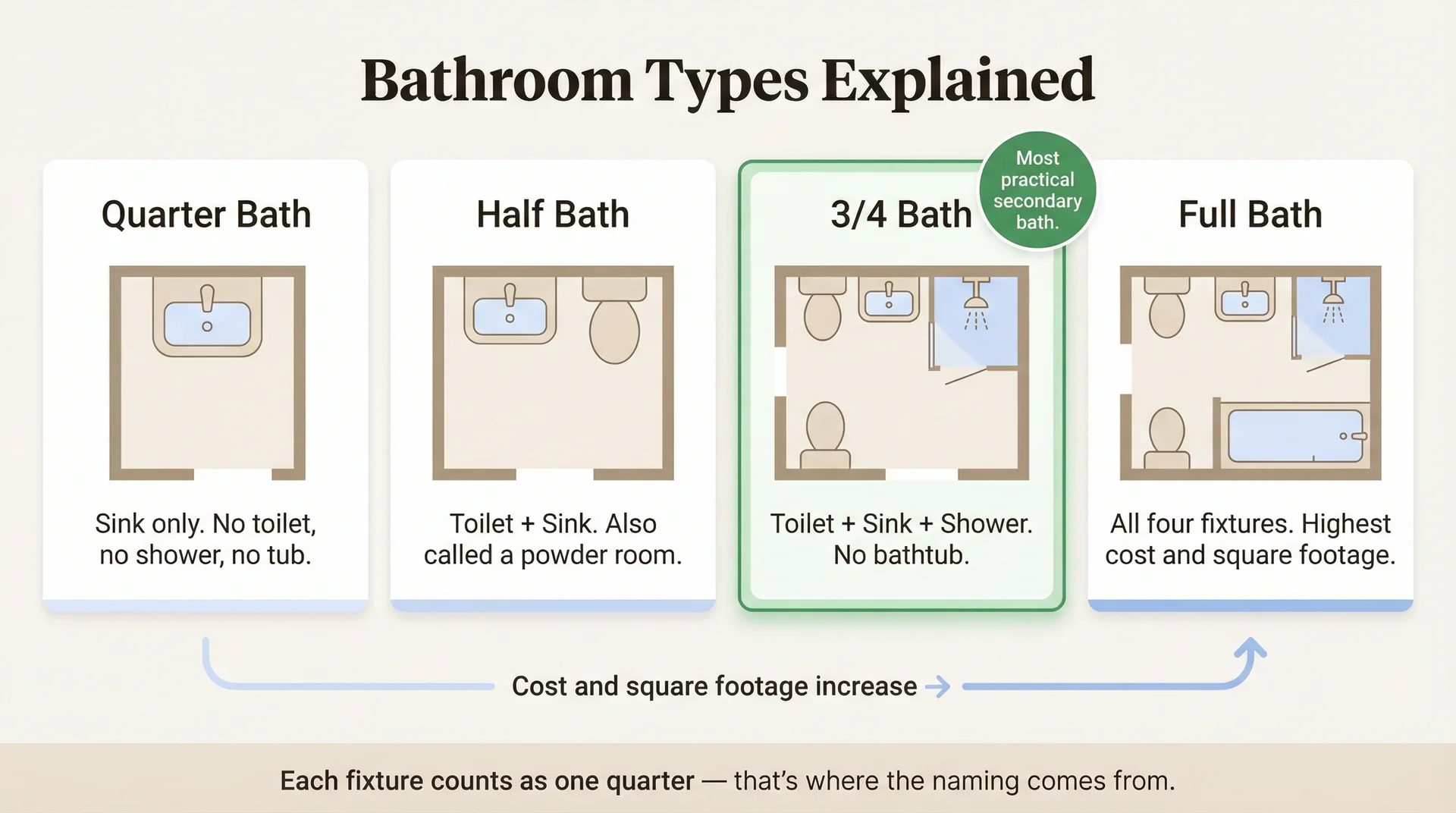 Bathroom Types Explained

Quarter Bath

Sink only. No toilet, no shower, no tub.

Half Bath

Toilet + Sink. Also called a powder room.

3/4 Bath

Most practical secondary bath.

Toilet + Sink + Shower. No bathtub.

Full Bath

All four fixtures. Highest cost and square footage.

Cost and square footage increase →

Each fixture counts as one quarter — that's where the naming comes from.